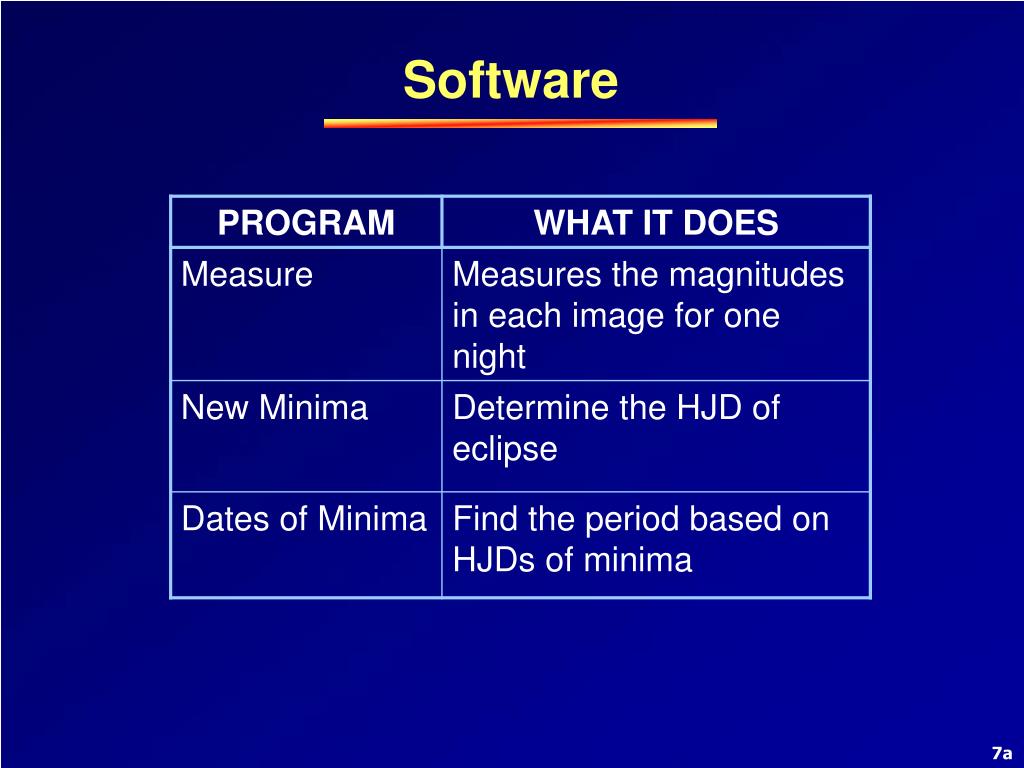 Software

| PROGRAM | WHAT IT DOES |
|---|---|
| Measure | Measures the magnitudes in each image for one night |
| New Minima | Determine the HJD of eclipse |
| Dates of Minima | Find the period based on HJDs of minima |

7a